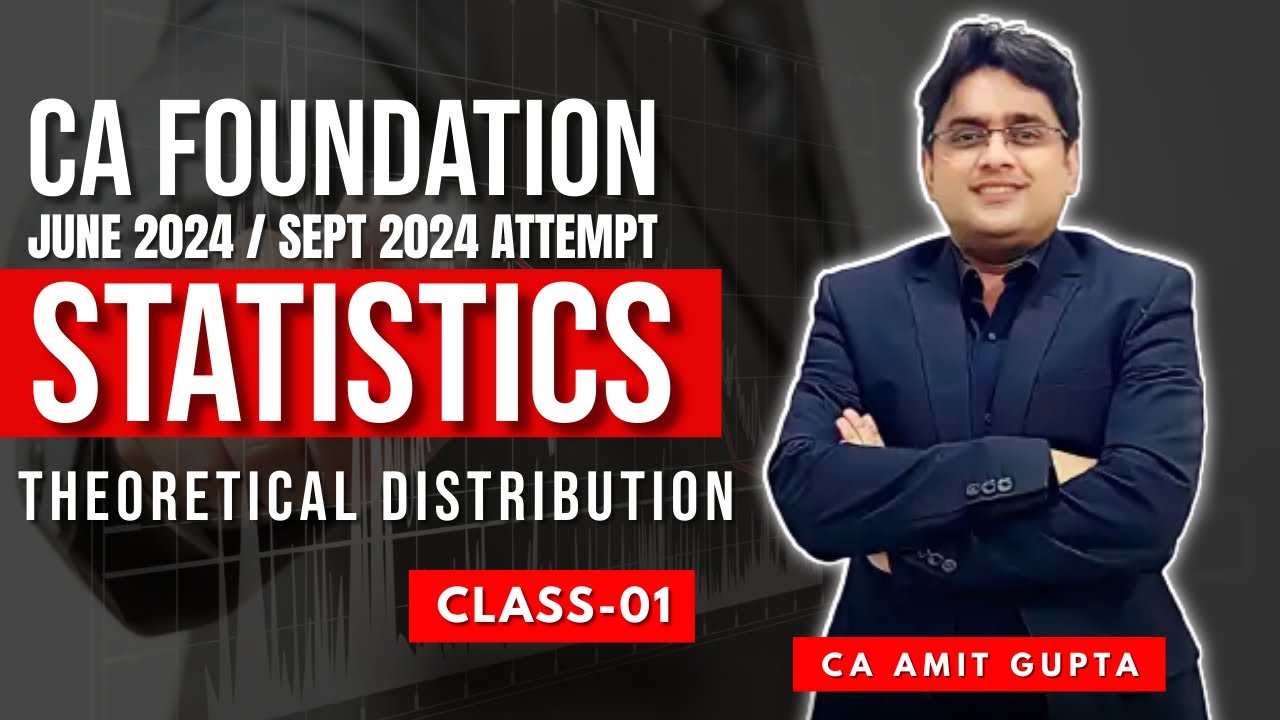 CA FOUNDATION
JUNE 2024 / SEPT 2024 ATTEMPT
STATISTICS
THEORETICAL DISTRIBUTION
CLASS-01
CA AMIT GUPTA